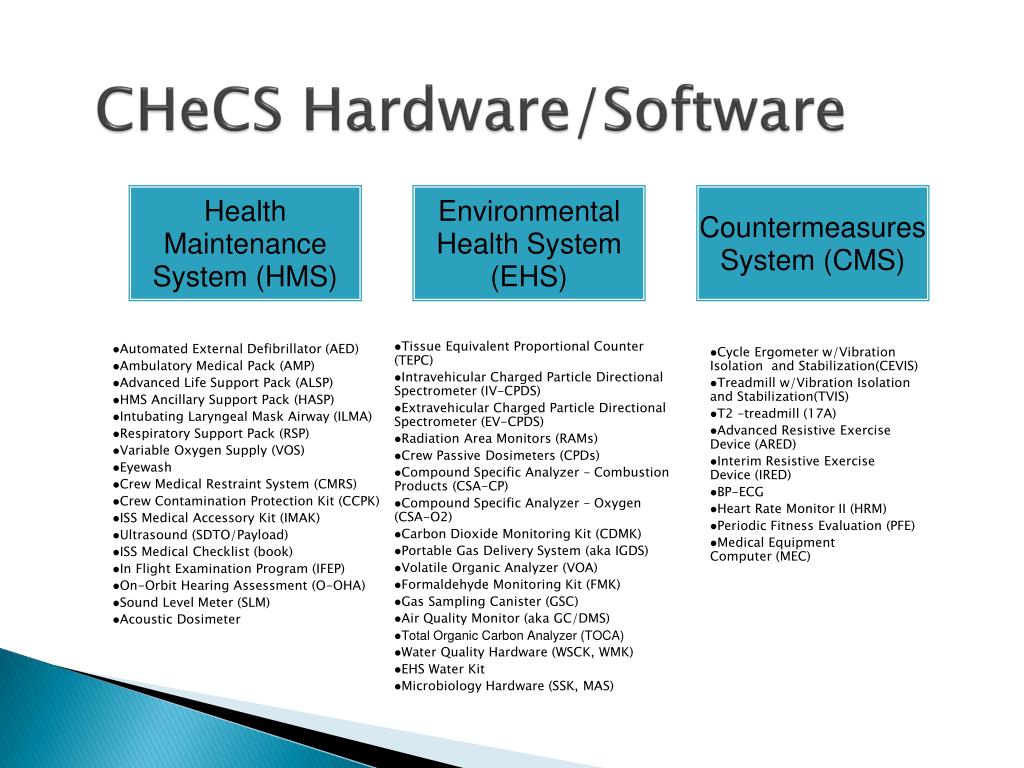 CHeCS Hardware/Software

Health Maintenance System (HMS)

●Automated External Defibrillator (AED)
●Ambulatory Medical Pack (AMP)
●Advanced Life Support Pack (ALSP)
●HMS Ancillary Support Pack (HASP)
●Intubating Laryngeal Mask Airway (ILMA)
●Respiratory Support Pack (RSP)
●Variable Oxygen Supply (VOS)
●Eyewash
●Crew Medical Restraint System (CMRS)
●Crew Contamination Protection Kit (CCPK)
●ISS Medical Accessory Kit (IMAK)
●Ultrasound (SDTO/Payload)
●ISS Medical Checklist (book)
●In Flight Examination Program (IFEP)
●On-Orbit Hearing Assessment (O-OHA)
●Sound Level Meter (SLM)
●Acoustic Dosimeter

Environmental Health System (EHS)

●Tissue Equivalent Proportional Counter (TEPC)
●Intravehicular Charged Particle Directional Spectrometer (IV-CPDS)
●Extravehicular Charged Particle Directional Spectrometer (EV-CPDS)
●Radiation Area Monitors (RAMs)
●Crew Passive Dosimeters (CPDs)
●Compound Specific Analyzer – Combustion Products (CSA-CP)
●Compound Specific Analyzer – Oxygen (CSA-O2)
●Carbon Dioxide Monitoring Kit (CDMK)
●Portable Gas Delivery System (aka IGDS)
●Volatile Organic Analyzer (VOA)
●Formaldehyde Monitoring Kit (FMK)
●Gas Sampling Canister (GSC)
●Air Quality Monitor (aka GC/DMS)
●Total Organic Carbon Analyzer (TOCA)
●Water Quality Hardware (WSCK, WMK)
●EHS Water Kit
●Microbiology Hardware (SSK, MAS)

Countermeasures System (CMS)

●Cycle Ergometer w/Vibration Isolation and Stabilization(CEVIS)
●Treadmill w/Vibration Isolation and Stabilization(TVIS)
●T2 –treadmill (17A)
●Advanced Resistive Exercise Device (ARED)
●Interim Resistive Exercise Device (IRED)
●BP-ECG
●Heart Rate Monitor II (HRM)
●Periodic Fitness Evaluation (PFE)
●Medical Equipment Computer (MEC)